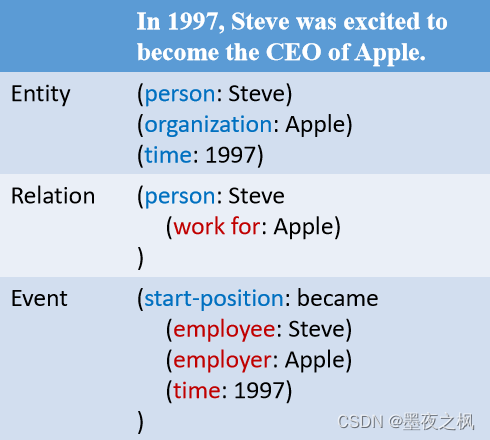 | | In 1997, Steve was excited to become the CEO of Apple. |
|---|---|
| Entity | (person: Steve) (organization: Apple) (time: 1997) |
| Relation | (person: Steve (work for: Apple) ) |
| Event | (start-position: became (employee: Steve) (employer: Apple) (time: 1997) ) |

CSDN @墨夜之枫